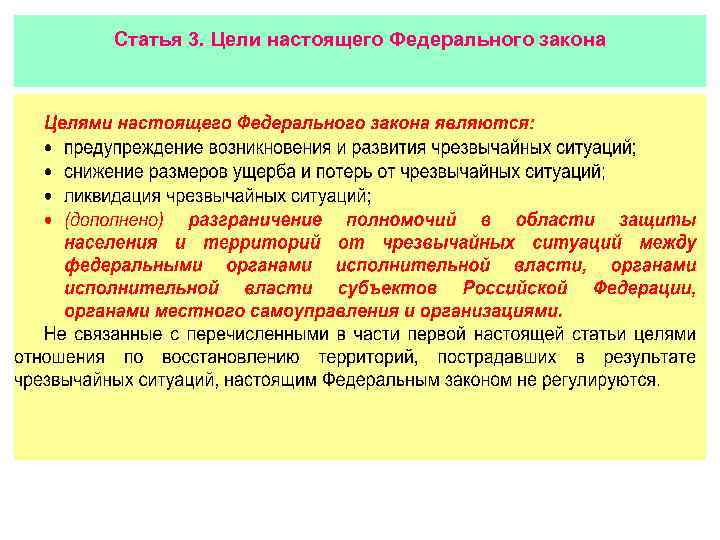 Статья 3. Цели настоящего Федерального закона

Целями настоящего Федерального закона являются:
• предупреждение возникновения и развития чрезвычайных ситуаций;
• снижение размеров ущерба и потерь от чрезвычайных ситуаций;
• ликвидация чрезвычайных ситуаций;
• (дополнено) разграничение полномочий в области защиты населения и территорий от чрезвычайных ситуаций между федеральными органами исполнительной власти, органами исполнительной власти субъектов Российской Федерации, органами местного самоуправления и организациями.

Не связанные с перечисленными в части первой настоящей статьи целями отношения по восстановлению территорий, пострадавших в результате чрезвычайных ситуаций, настоящим Федеральным законом не регулируются.